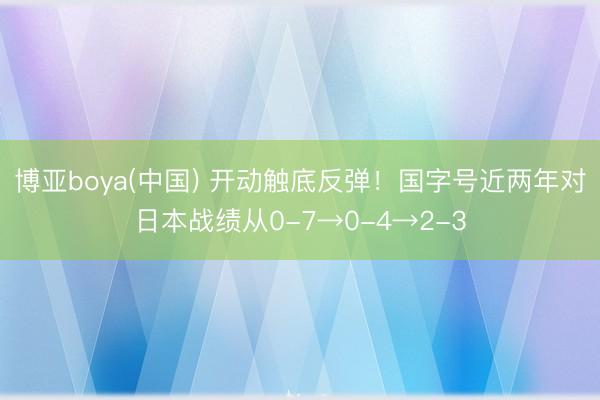 博亚boya(中国) 开动触底反弹！国字号近两年对日本战绩从0-7→0-4→2-3